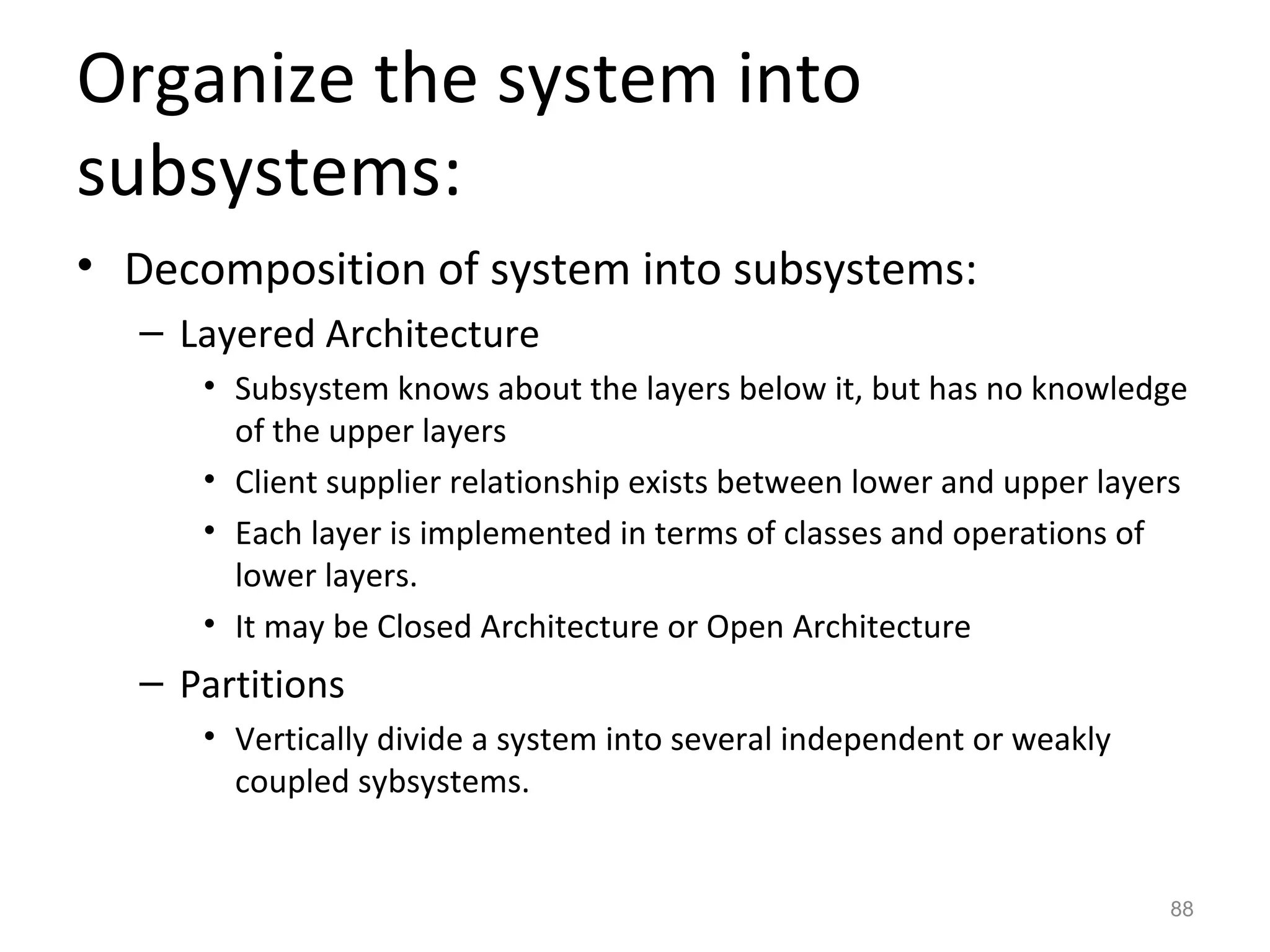 Organize the system into subsystems:

• Decomposition of system into subsystems:
– Layered Architecture
• Subsystem knows about the layers below it, but has no knowledge of the upper layers
• Client supplier relationship exists between lower and upper layers
• Each layer is implemented in terms of classes and operations of lower layers.
• It may be Closed Architecture or Open Architecture
– Partitions
• Vertically divide a system into several independent or weakly coupled sybsystems.

88